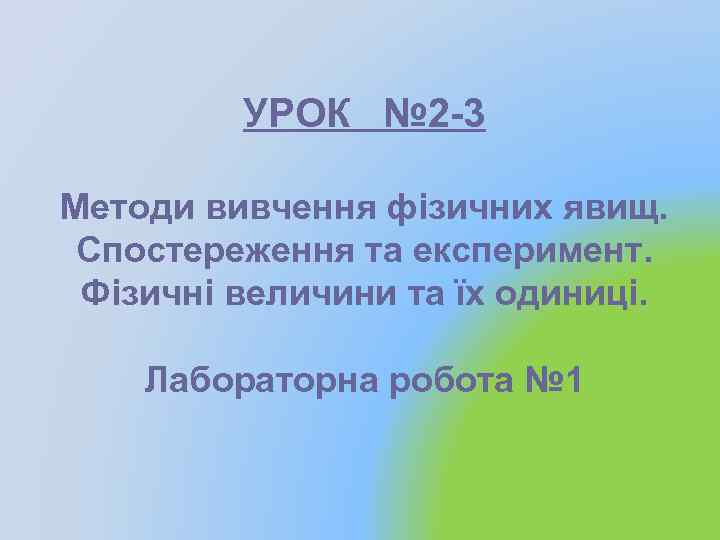 УРОК №2-3

Методи вивчення фізичних явищ. Спостереження та експеримент. Фізичні величини та їх одиниці.

Лабораторна робота №1